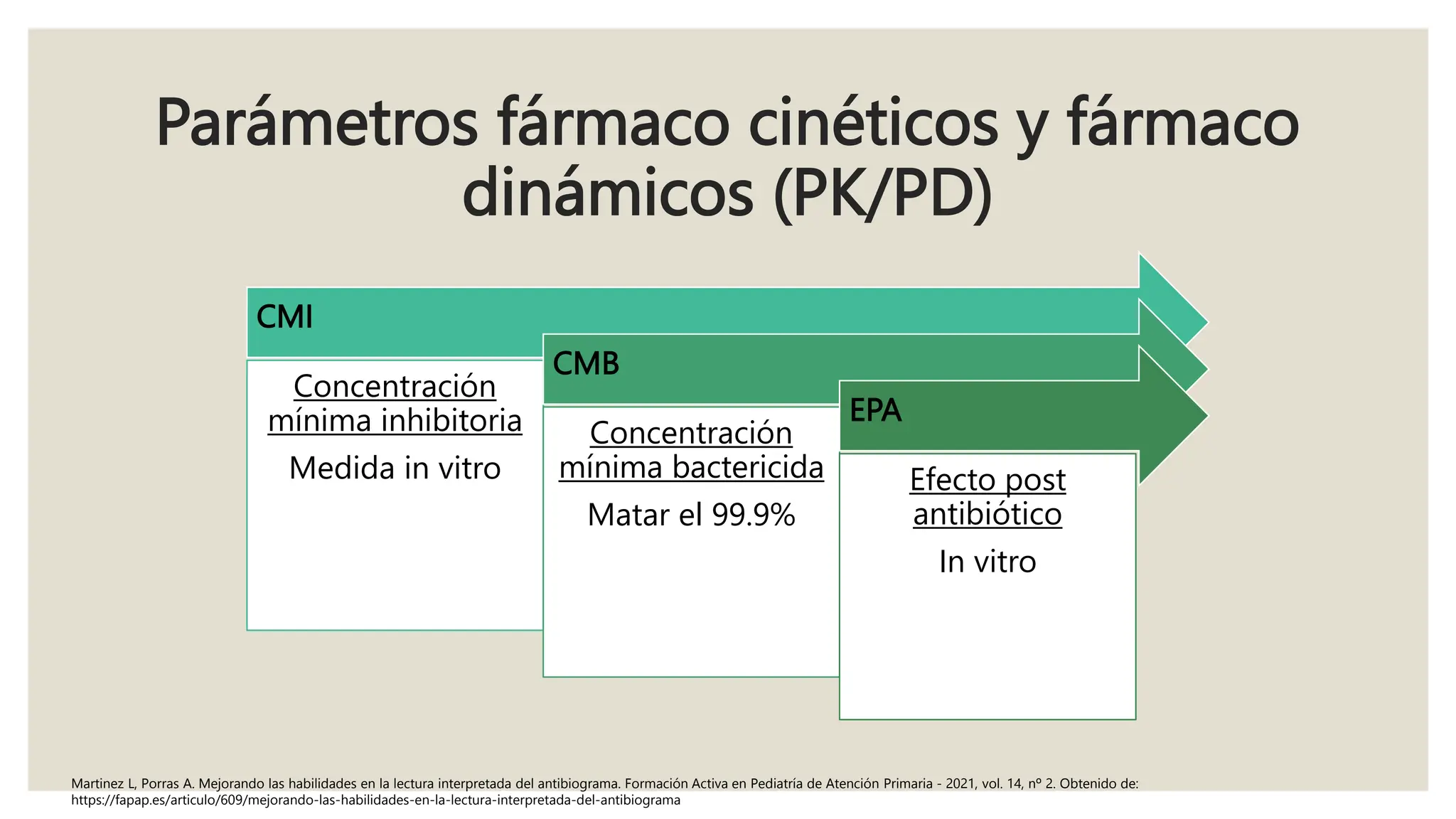 Parámetros fármaco cinéticos y fármaco dinámicos (PK/PD)

CMI

Concentración mínima inhibitoria

Medida in vitro

CMB

Concentración mínima bactericida

Matar el 99.9%

EPA

Efecto post antibiótico

In vitro

Martinez L, Porras A. Mejorando las habilidades en la lectura interpretada del antibiograma. Formación Activa en Pediatría de Atención Primaria - 2021, vol. 14, nº 2. Obtenido de: https://fapap.es/articulo/609/mejorando-las-habilidades-en-la-lectura-interpretada-del-antibiograma